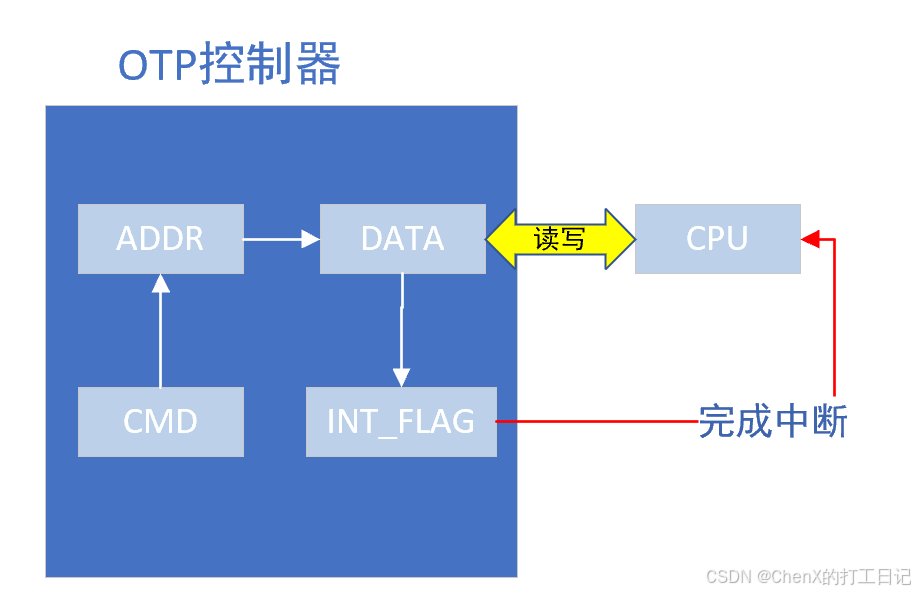 OTP控制器

ADDR

DATA

读写

CPU

CMD

INT_FLAG

完成中断

CSDN @ChenX的打工日记